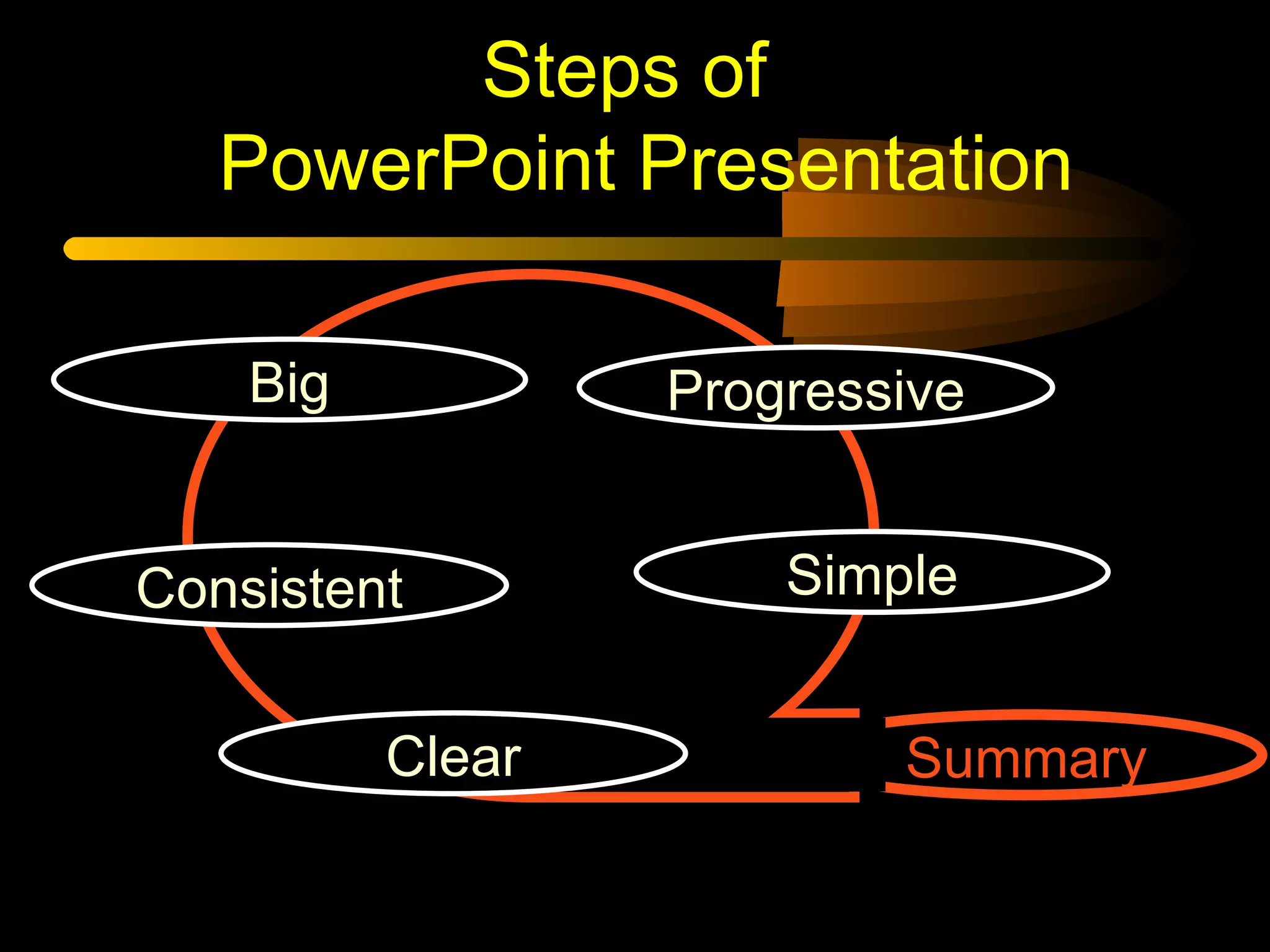 Steps of PowerPoint Presentation

Big

Progressive

Consistent

Simple

Clear

Summary